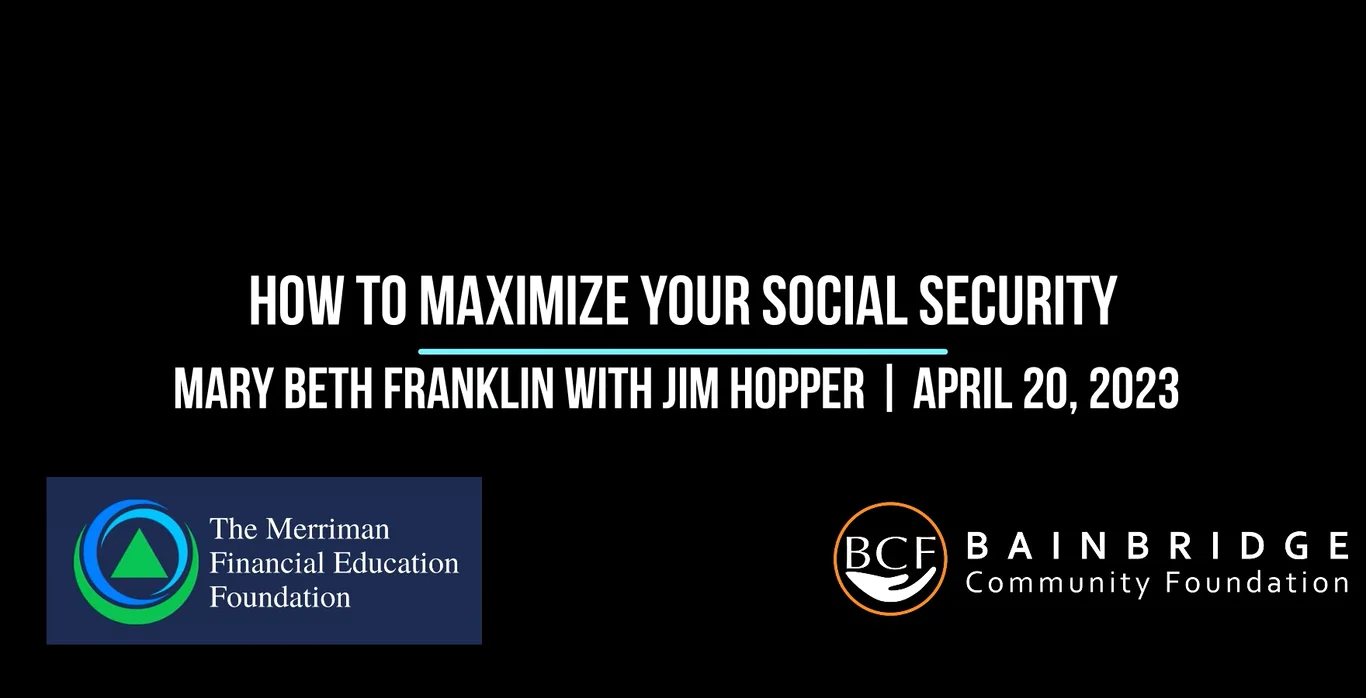 HOW TO MAXIMIZE YOUR SOCIAL SECURITY

MARY BETH FRANKLIN WITH JIM HOPPER | APRIL 20, 2023

The Merriman Financial Education Foundation

BCF BAINBRIDGE Community Foundation